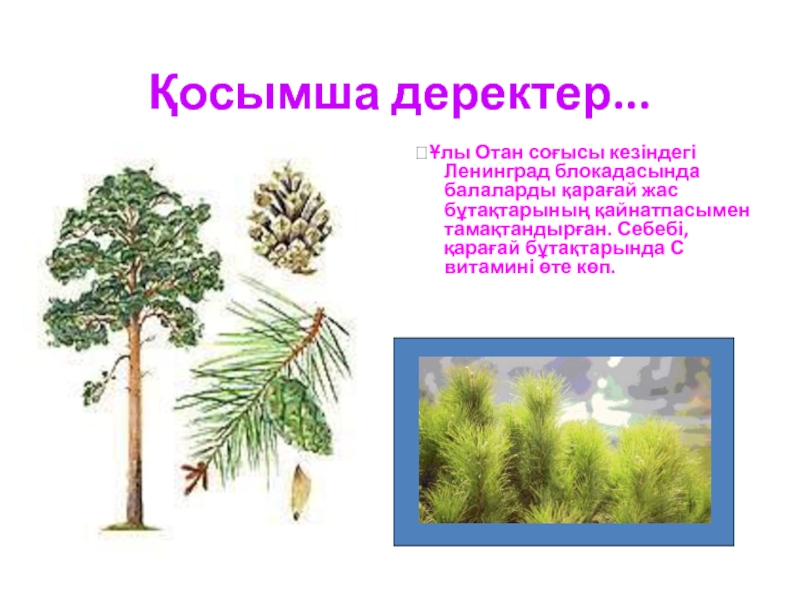 Қосымша деректер...

Ұлы Отан соғысы кезіндегі Ленинград блокадасында балаларды қарағай жас бұтақтарының қайнатпасымен тамақтандырған. Себебі, қарағай бұтақтарында С витамині өте көп.